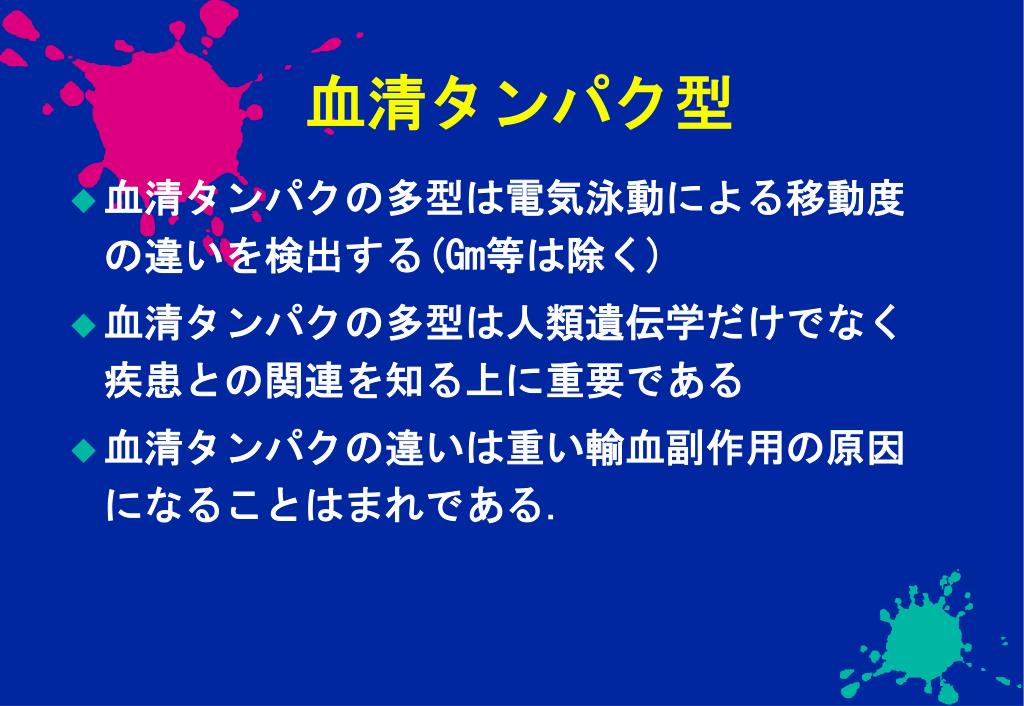 血清タンパク型

◆ 血清タンパクの多型は電気泳動による移動度の違いを検出する(Gm等は除く)

◆ 血清タンパクの多型は人類遺伝学だけでなく疾患との関連を知る上に重要である

◆ 血清タンパクの違いは重い輸血副作用の原因になることはまれである.